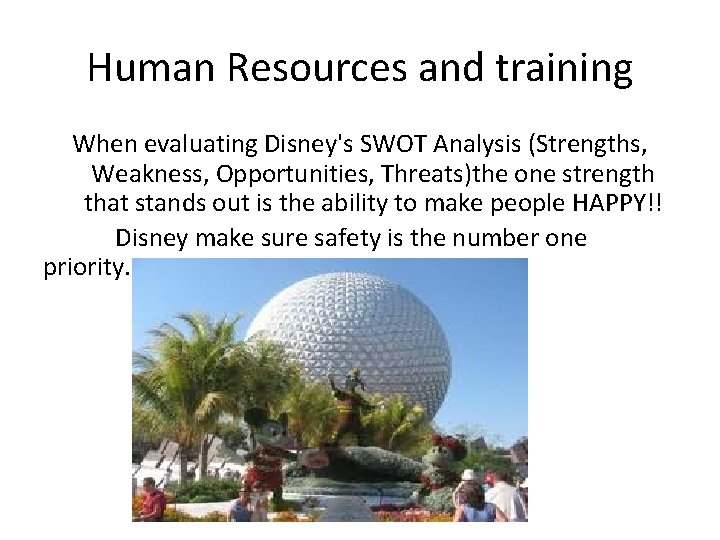 Human Resources and training

When evaluating Disney's SWOT Analysis (Strengths, Weakness, Opportunities, Threats)the one strength that stands out is the ability to make people HAPPY!!

Disney make sure safety is the number one priority.